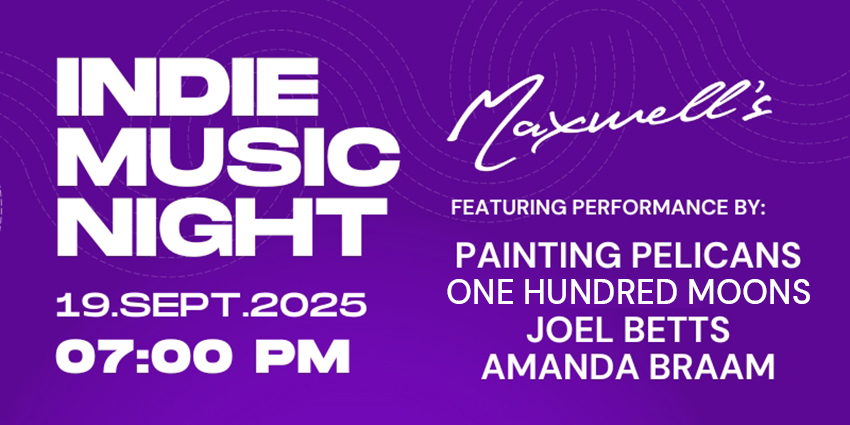 INDIE MUSIC NIGHT

19.SEPT.2025
07:00 PM

Maxwell's

FEATURING PERFORMANCE BY:

PAINTING PELICANS
ONE HUNDRED MOONS
JOEL BETTS
AMANDA BRAAM